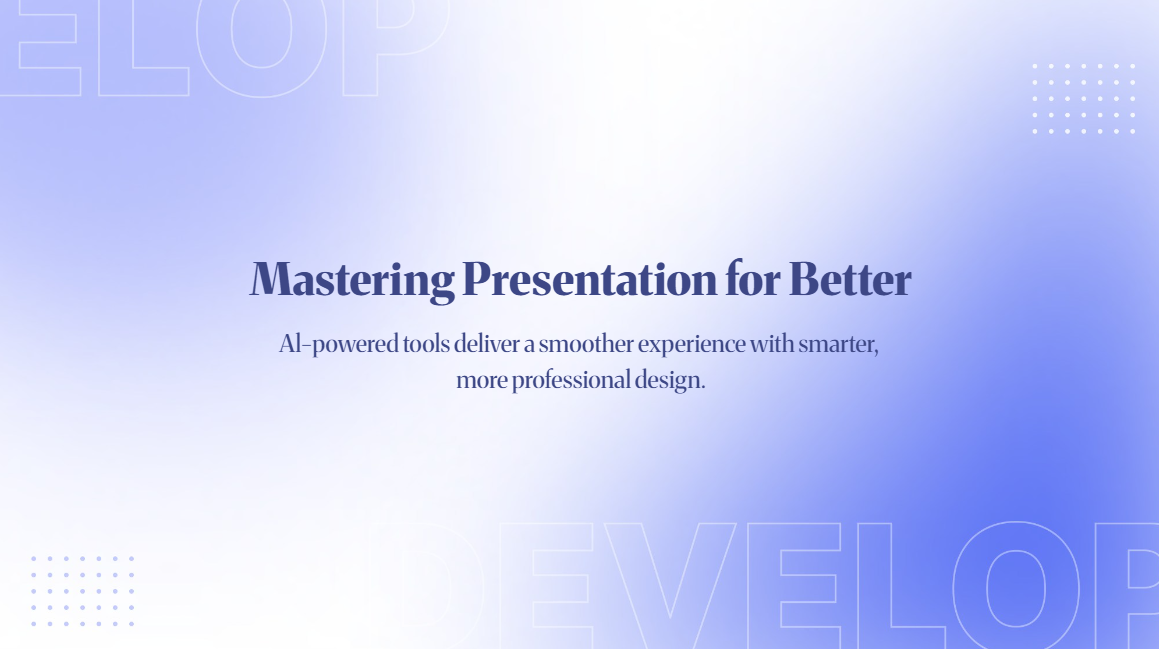 ELOP

Mastering Presentation for Better

AI-powered tools deliver a smoother experience with smarter, more professional design.

DEVELOP